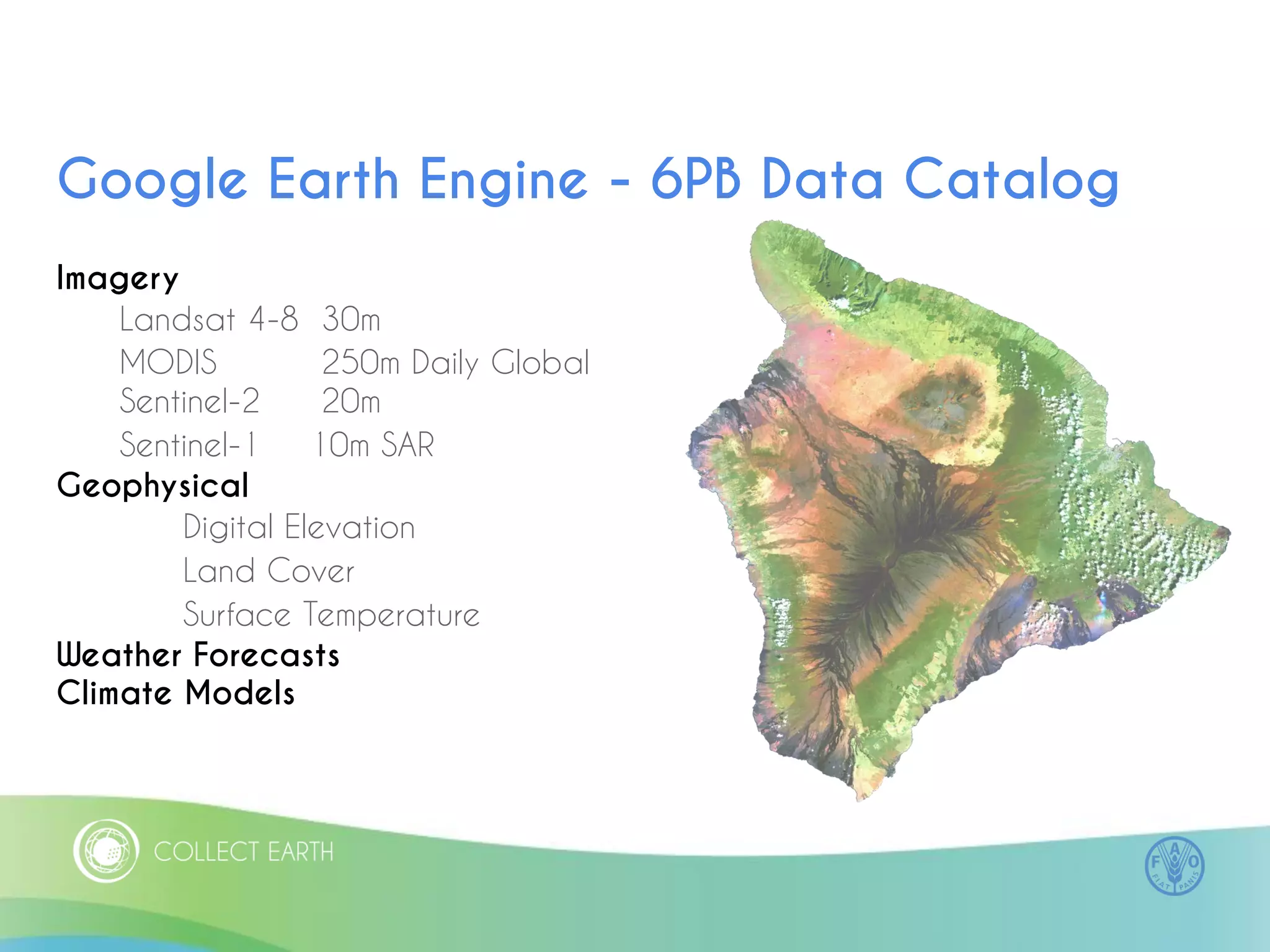 Google Earth Engine - 6PB Data Catalog

Imagery

Landsat 4-8 30m
MODIS 250m Daily Global
Sentinel-2 20m
Sentinel-1 10m SAR

Geophysical

Digital Elevation
Land Cover
Surface Temperature

Weather Forecasts
Climate Models

COLLECT EARTH

F A O
FIAT PANIS